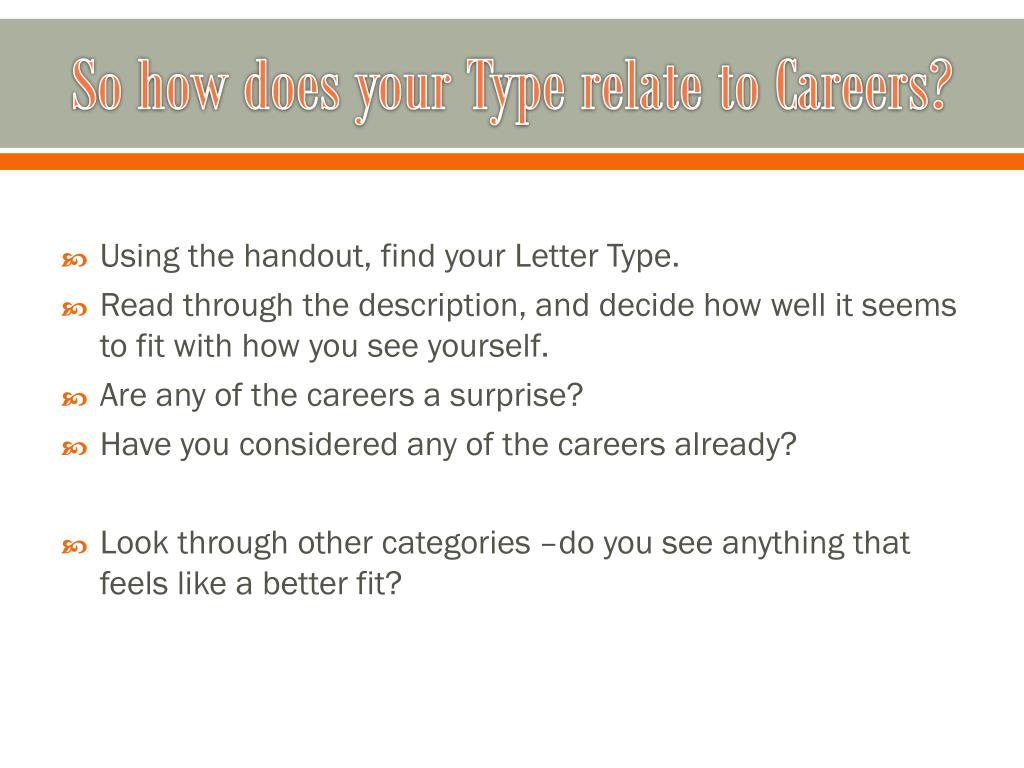 So how does your Type relate to Careers?

Using the handout, find your Letter Type.

Read through the description, and decide how well it seems to fit with how you see yourself.

Are any of the careers a surprise?

Have you considered any of the careers already?

Look through other categories –do you see anything that feels like a better fit?